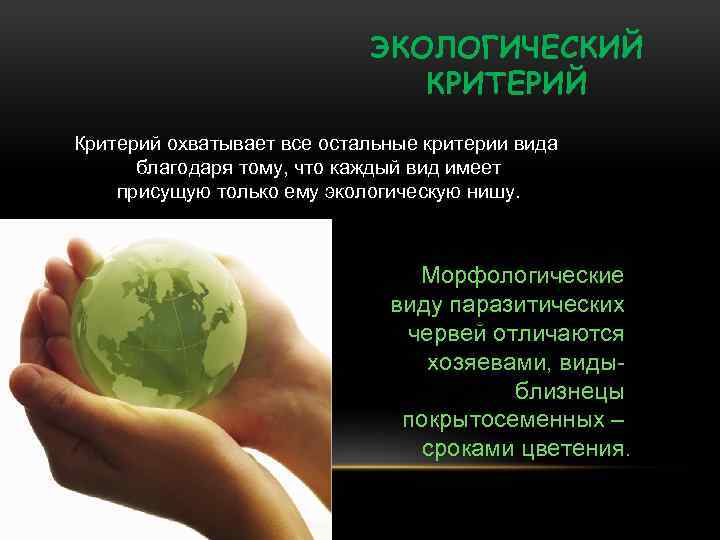 ЭКОЛОГИЧЕСКИЙ КРИТЕРИЙ

Критерий охватывает все остальные критерии вида благодаря тому, что каждый вид имеет присущую только ему экологическую нишу.

Морфологические виду паразитических червей отличаются хозяевами, виды-близнецы покрытосеменных – сроками цветения.